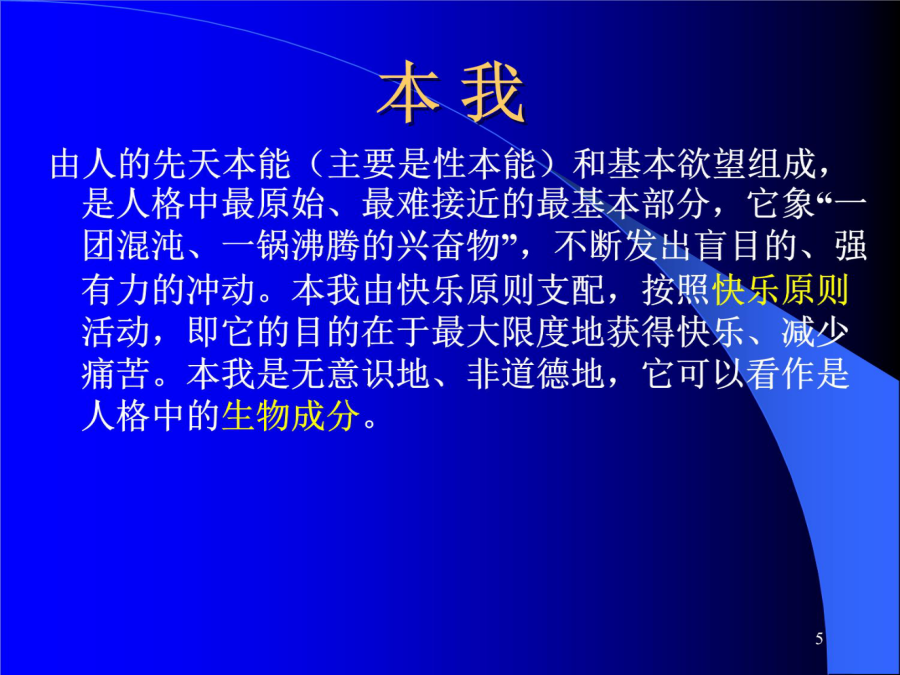 本 我

由人的先天本能（主要是性本能）和基本欲望组成，是人格中最原始、最难接近的最基本部分，它象“一团混沌、一锅沸腾的兴奋物”，不断发出盲目的、强有力的冲动。本我由快乐原则支配，按照快乐原则活动，即它的目的在于最大限度地获得快乐、减少痛苦。本我是无意识地、非道德地，它可以看作是人格中的生物成分。

5